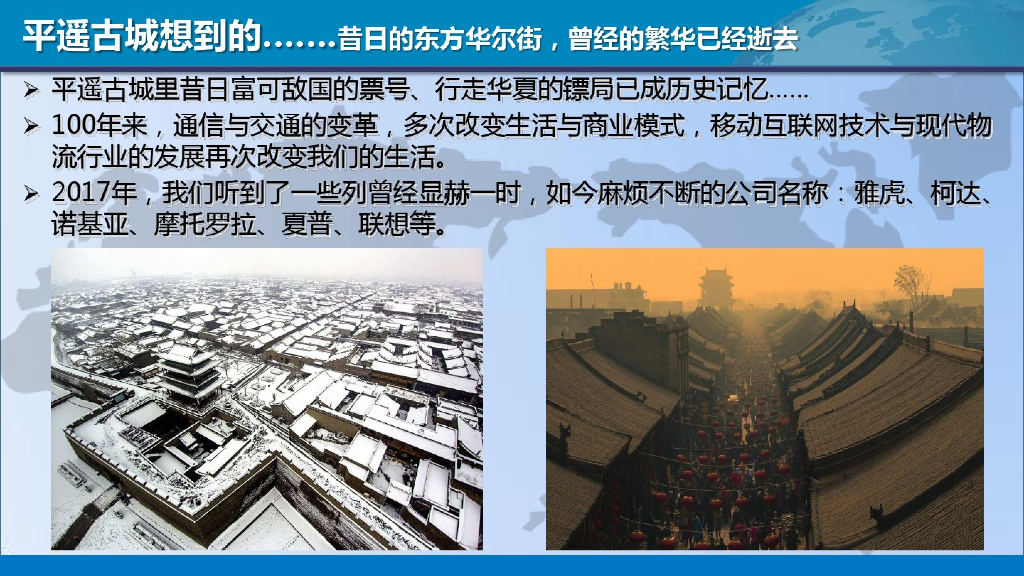 平遥古城想到的……昔日的东方华尔街，曾经的繁华已经逝去

➢ 平遥古城里昔日富可敌国的票号、行走华夏的镖局已成历史记忆……

➢ 100年来，通信与交通的变革，多次改变生活与商业模式，移动互联网技术与现代物流行业的发展再次改变我们的生活。

➢ 2017年，我们听到了一些列曾经显赫一时，如今麻烦不断的公司名称：雅虎、柯达、诺基亚、摩托罗拉、夏普、联想等。